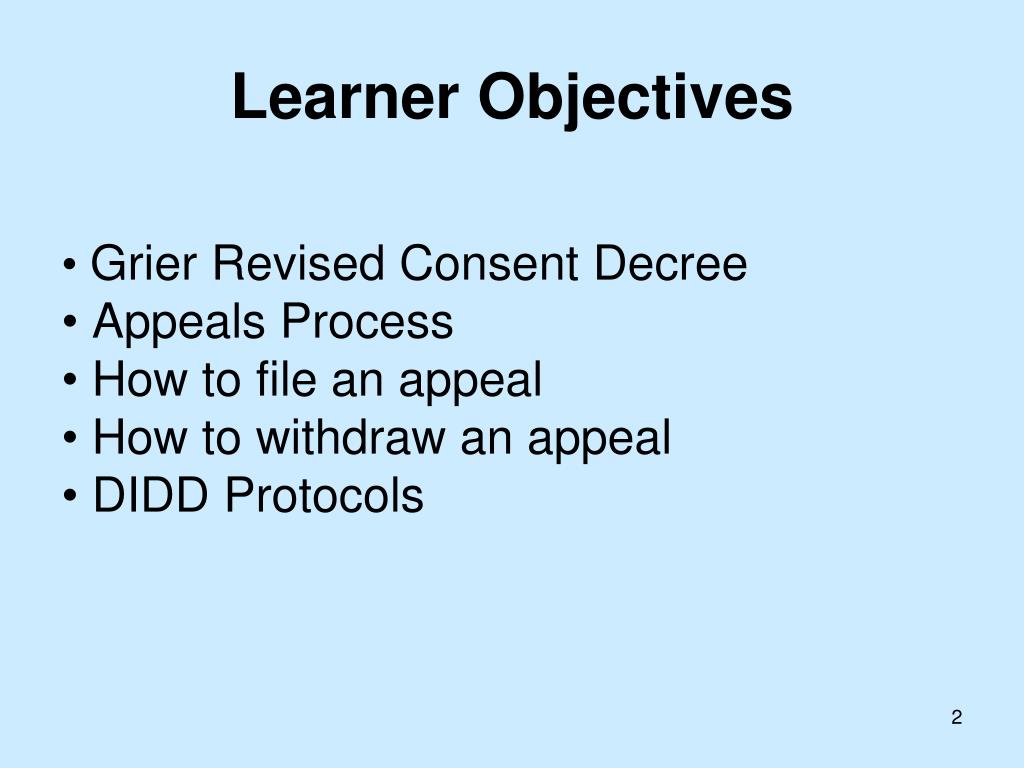 Learner Objectives

• Grier Revised Consent Decree
• Appeals Process
• How to file an appeal
• How to withdraw an appeal
• DIDD Protocols

2